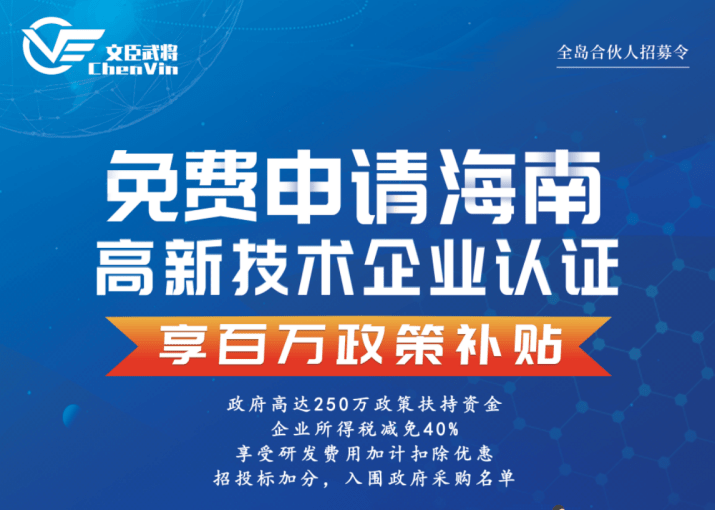 文臣武将
ChenVin

全岛合伙人招募令

免费申请海南
高新技术企业认证

享百万政策补贴

政府高达250万政策扶持资金
企业所得税减免40%
享受研发费用加计扣除优惠
招投标加分，入围政府采购名单